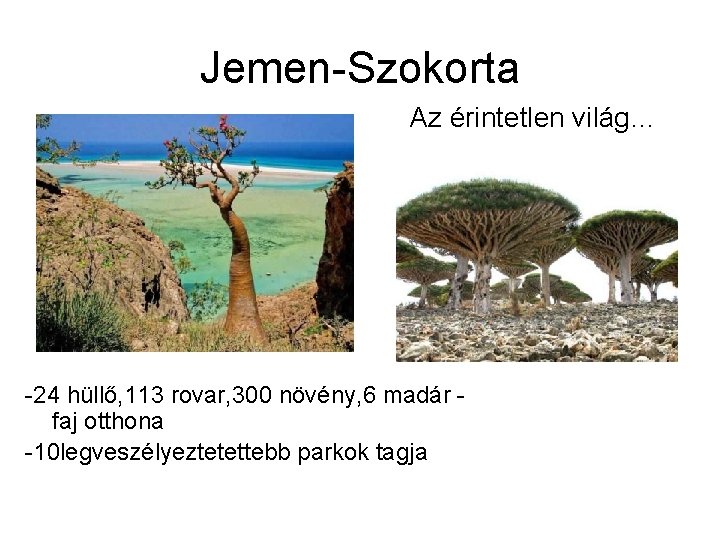 Jemen-Szokorta

Az érintetlen világ...

-24 hüllő,113 rovar,300 növény,6 madár - faj otthona

-10legveszélyeztetettebb parkok tagja